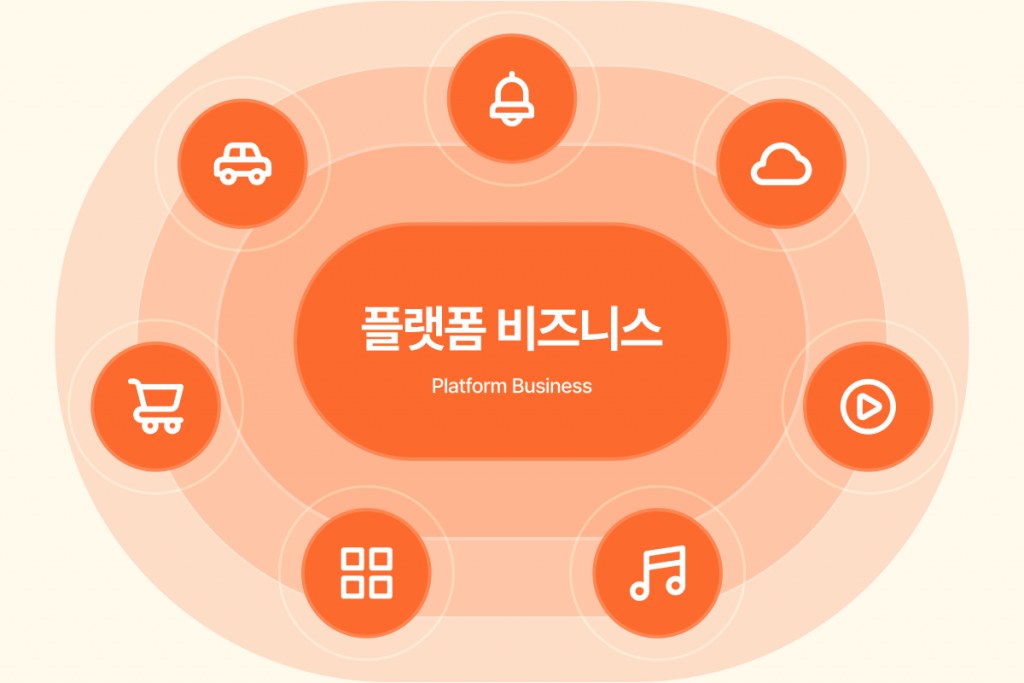 플랫폼 비즈니스

Platform Business